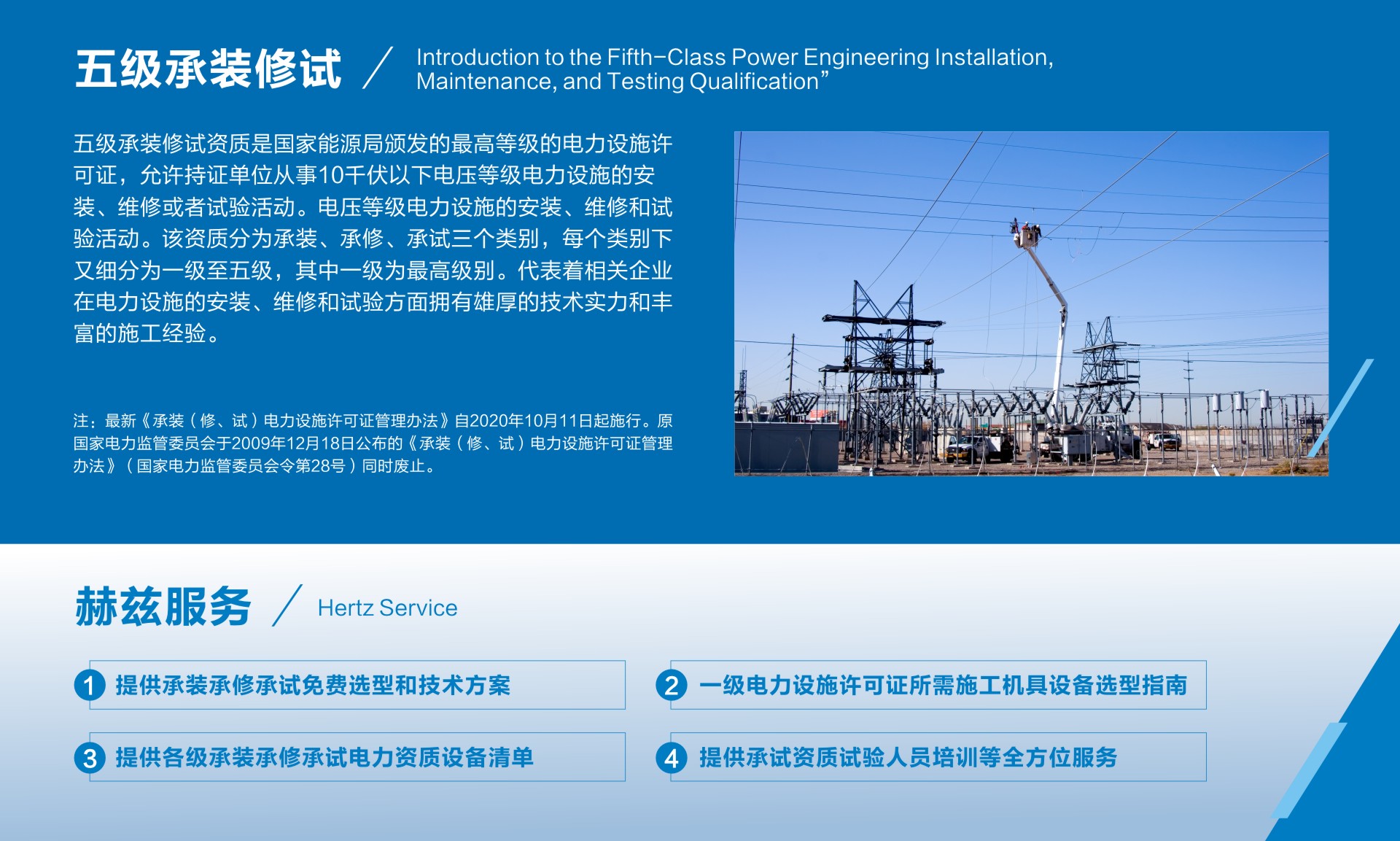 五级承装修试 / Introduction to the Fifth-Class Power Engineering Installation, Maintenance, and Testing Qualification”

五级承装修试资质是国家能源局颁发的最高等级的电力设施许可证，允许持证单位从事10千伏以下电压等级电力设施的安装、维修或者试验活动。电压等级电力设施的安装、维修和试验活动。该资质分为承装、承修、承试三个类别，每个类别下又细分为一级至五级，其中一级为最高级别。代表着相关企业在电力设施的安装、维修和试验方面拥有雄厚的技术实力和丰富的施工经验。

注：最新《承装（修、试）电力设施许可证管理办法》自2020年10月11日起施行。原国家电力监管委员会于2009年12月18日公布的《承装（修、试）电力设施许可证管理办法》（国家电力监管委员会令第28号）同时废止。

赫兹服务 / Hertz Service

1 提供承装承修承试免费选型和技术方案

2 一级电力设施许可证所需施工机具设备选型指南

3 提供各级承装承修承试电力资质设备清单

4 提供承试资质试验人员培训等全方位服务